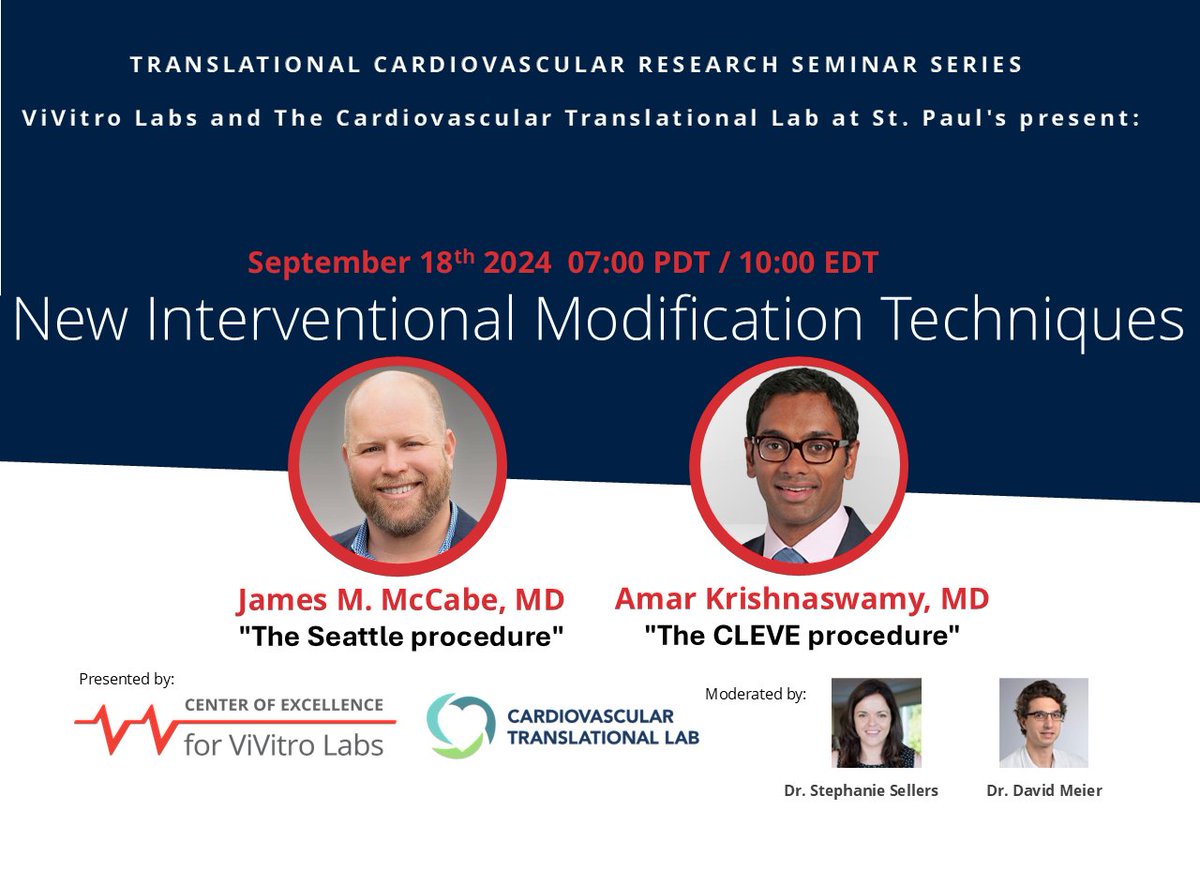 TRANSLATIONAL CARDIOVASCULAR RESEARCH SEMINAR SERIES

ViVitro Labs and The Cardiovascular Translational Lab at St. Paul's present:

September 18$^{th}$ 2024 07:00 PDT / 10:00 EDT

New Interventional Modification Techniques

James M. McCabe, MD
"The Seattle procedure"

Amar Krishnaswamy, MD
"The CLEVE procedure"

Presented by:

CENTER OF EXCELLENCE
for ViVitro Labs

CARDIOVASCULAR TRANSLATIONAL LAB

Moderated by:

Dr. Stephanie Sellers

Dr. David Meier